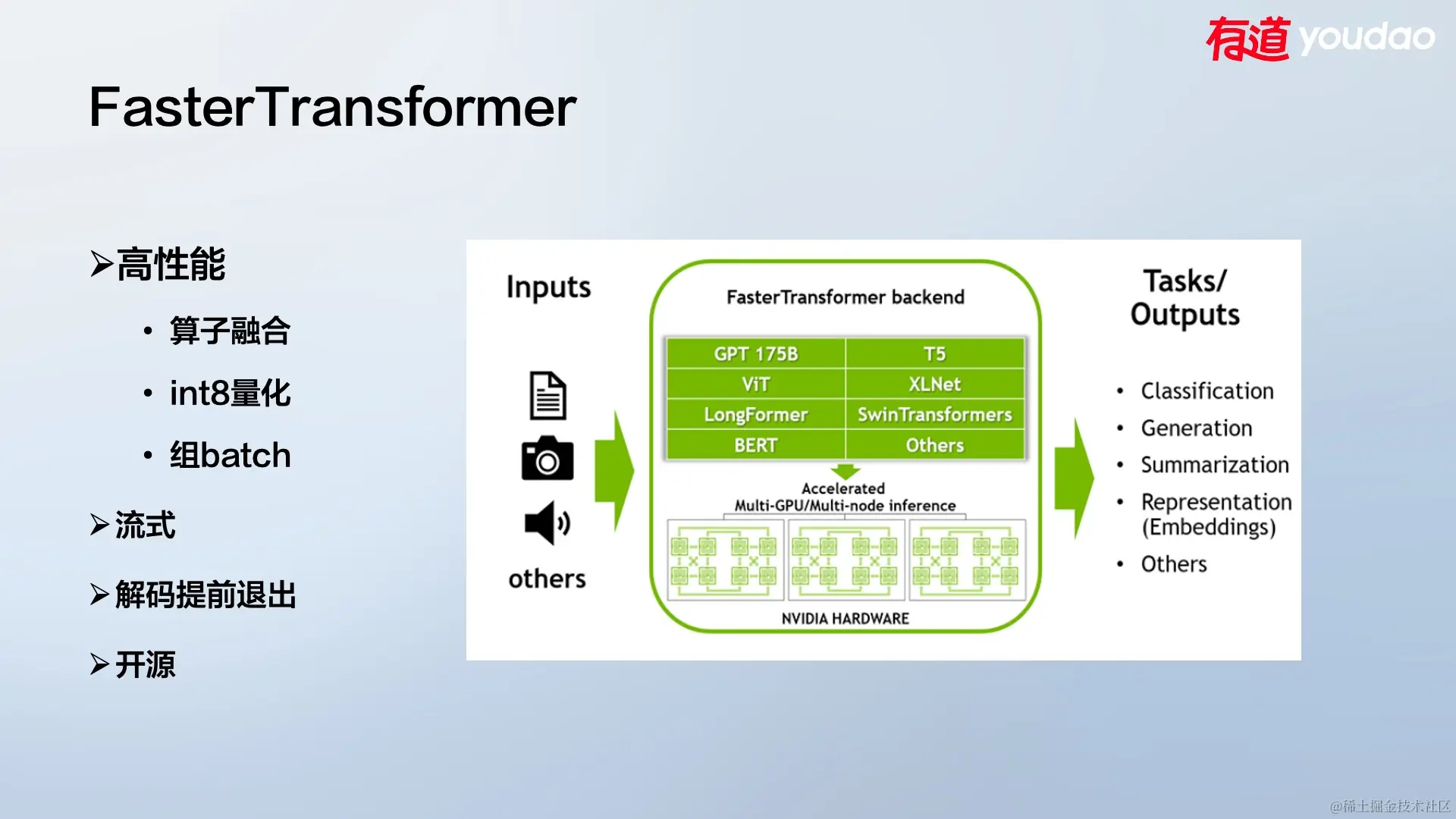 有道 youdao

FasterTransformer

➢高性能

• 算子融合

• int8量化

• 组batch

➢流式

➢解码提前退出

➢开源

Inputs

others

FasterTransformer backend

| GPT 175B | T5 |
|---|---|
| ViT | XLNet |
| LongFormer | SwinTransformers |
| BERT | Others |

Accelerated Multi-GPU/Multi-node inference

NVIDIA HARDWARE

Tasks/ Outputs

• Classification
• Generation
• Summarization
• Representation (Embeddings)
• Others

@稀土掘金技术社区